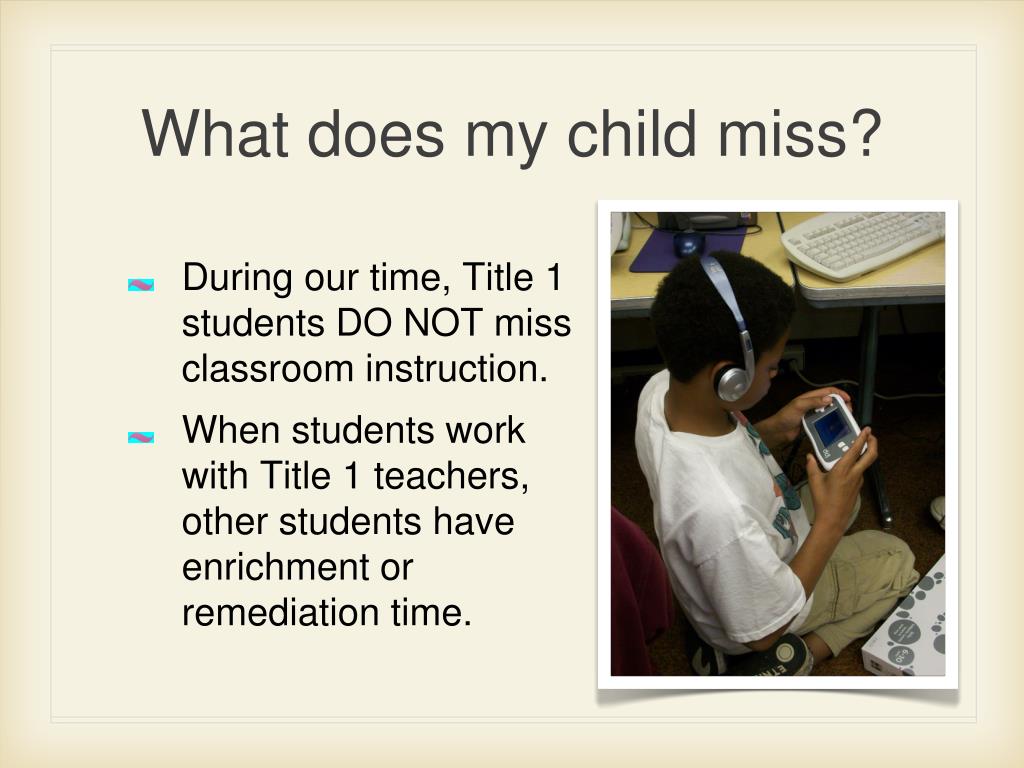 What does my child miss?

During our time, Title 1 students DO NOT miss classroom instruction.

When students work with Title 1 teachers, other students have enrichment or remediation time.